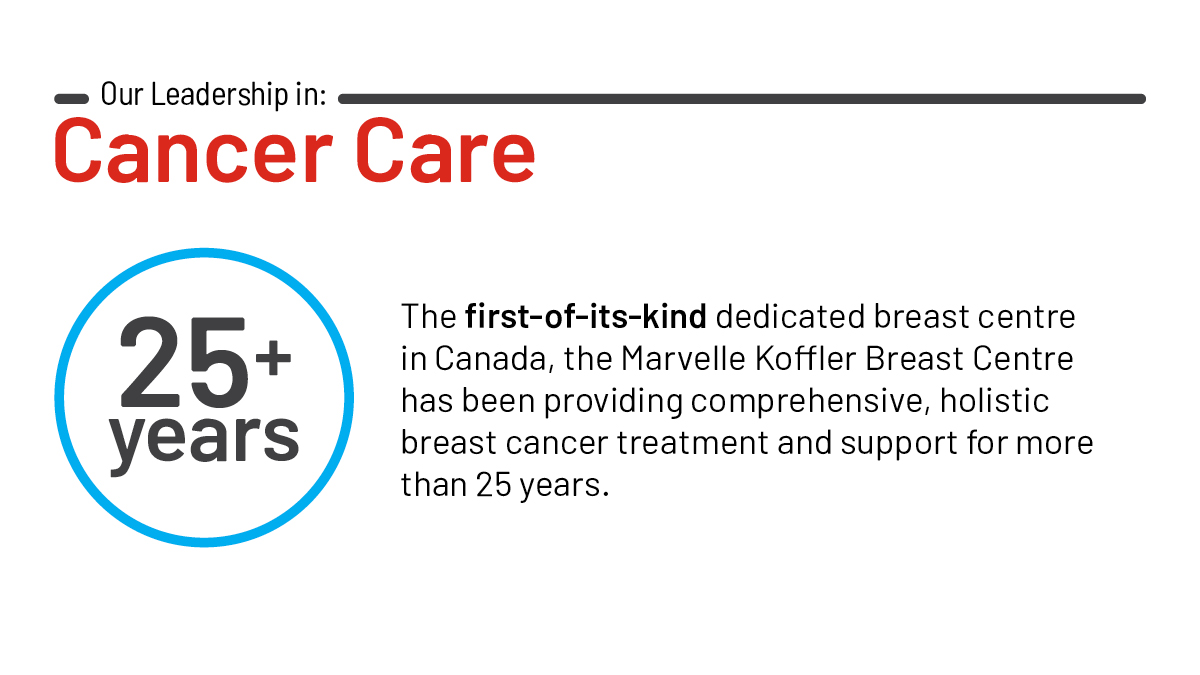 Our Leadership in:

Cancer Care

25+ years

The first-of-its-kind dedicated breast centre in Canada, the Marvelle Koffler Breast Centre has been providing comprehensive, holistic breast cancer treatment and support for more than 25 years.